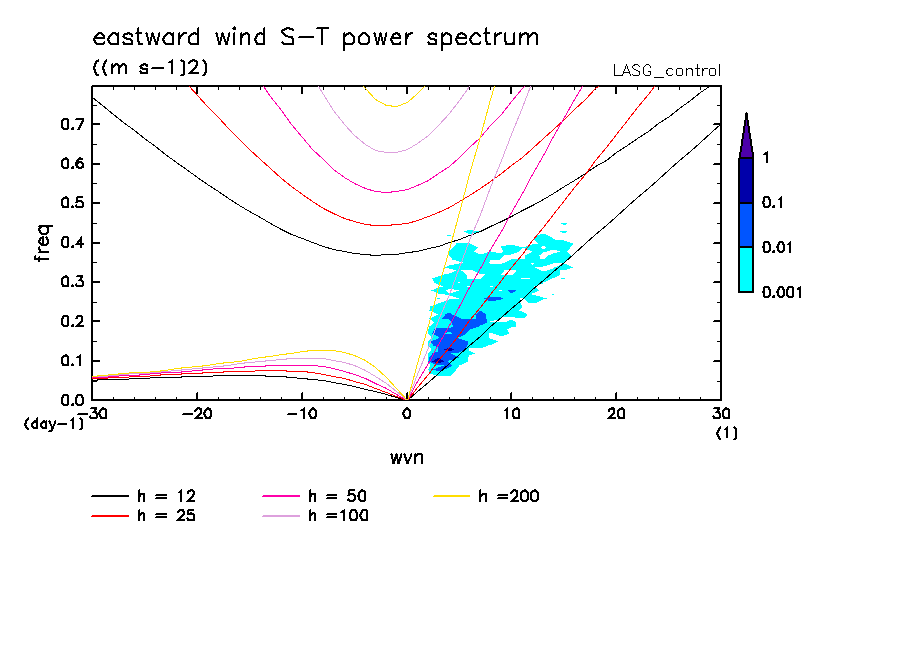 eastward wind S-T power spectrum
((m s-1)2)
LASG_control

freq
0.7
0.6
0.5
0.4
0.3
0.2
0.1
0.0
(day-1)
-30
-20
-10
0
10
20
30
(1)
wvn

1
0.1
0.01
0.001

h = 12
h = 25
h = 50
h =100
h =200